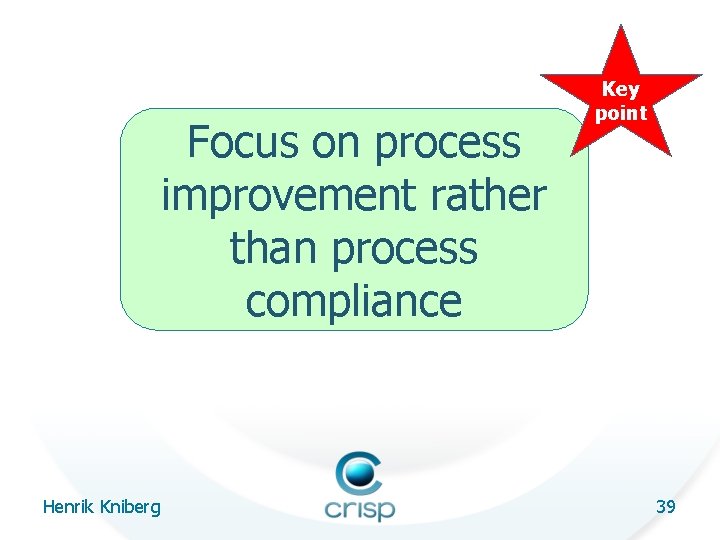 Key point

Focus on process improvement rather than process compliance

Henrik Kniberg

crisp

39